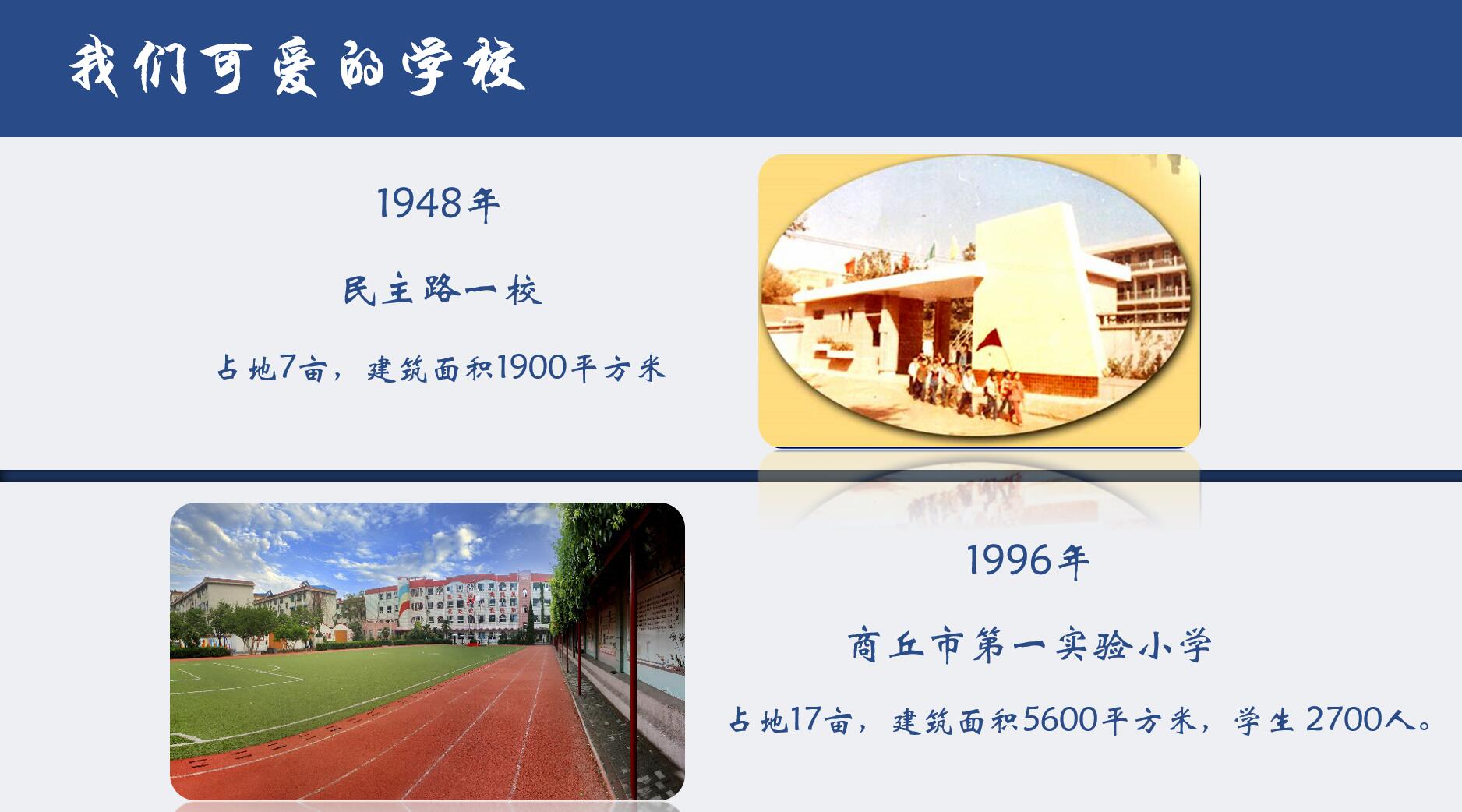 我们可爱的学校

1948年

民主路一校

占地7亩，建筑面积1900平方米

1996年

商丘市第一实验小学

占地17亩，建筑面积5600平方米，学生 2700人。